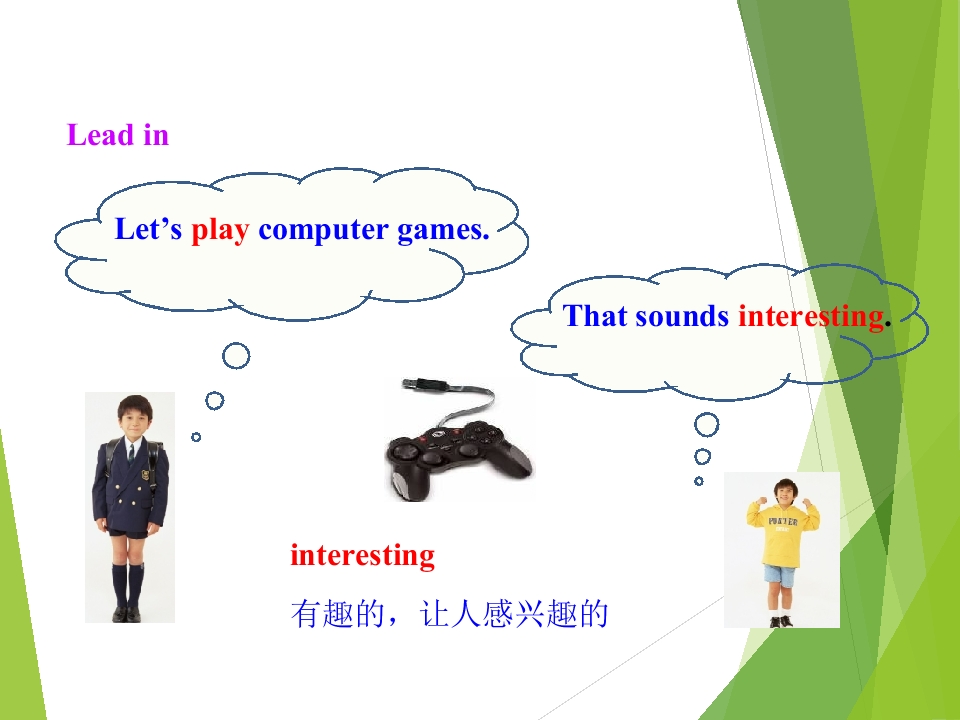 Lead in

Let's play computer games.

That sounds interesting.

interesting

有趣的，让人感兴趣的